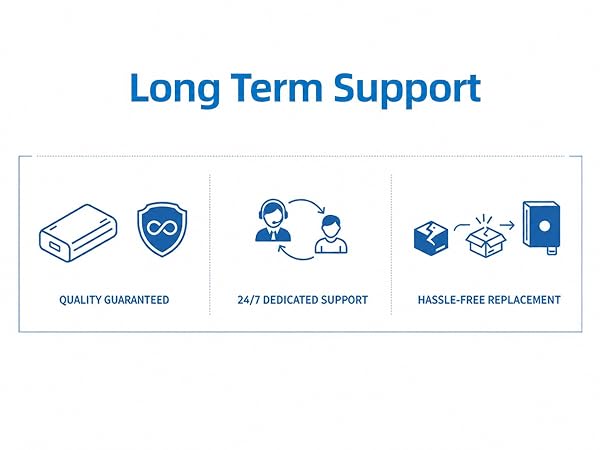 Long Term Support

QUALITY GUARANTEED

24/7 DEDICATED SUPPORT

HASSLE-FREE REPLACEMENT